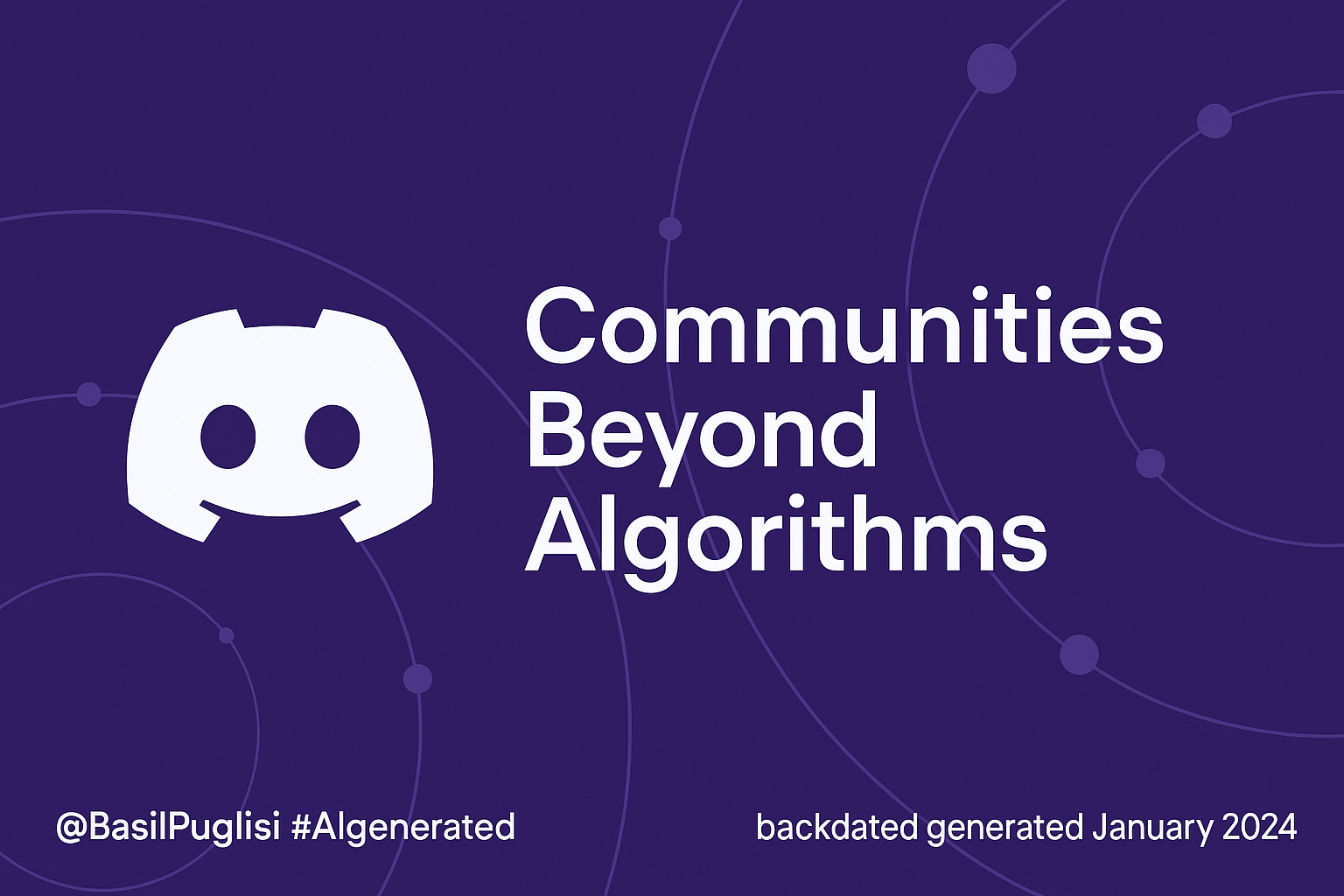 Communities Beyond Algorithms

@BasilPuglisi #AIgenerated

backdated generated January 2024